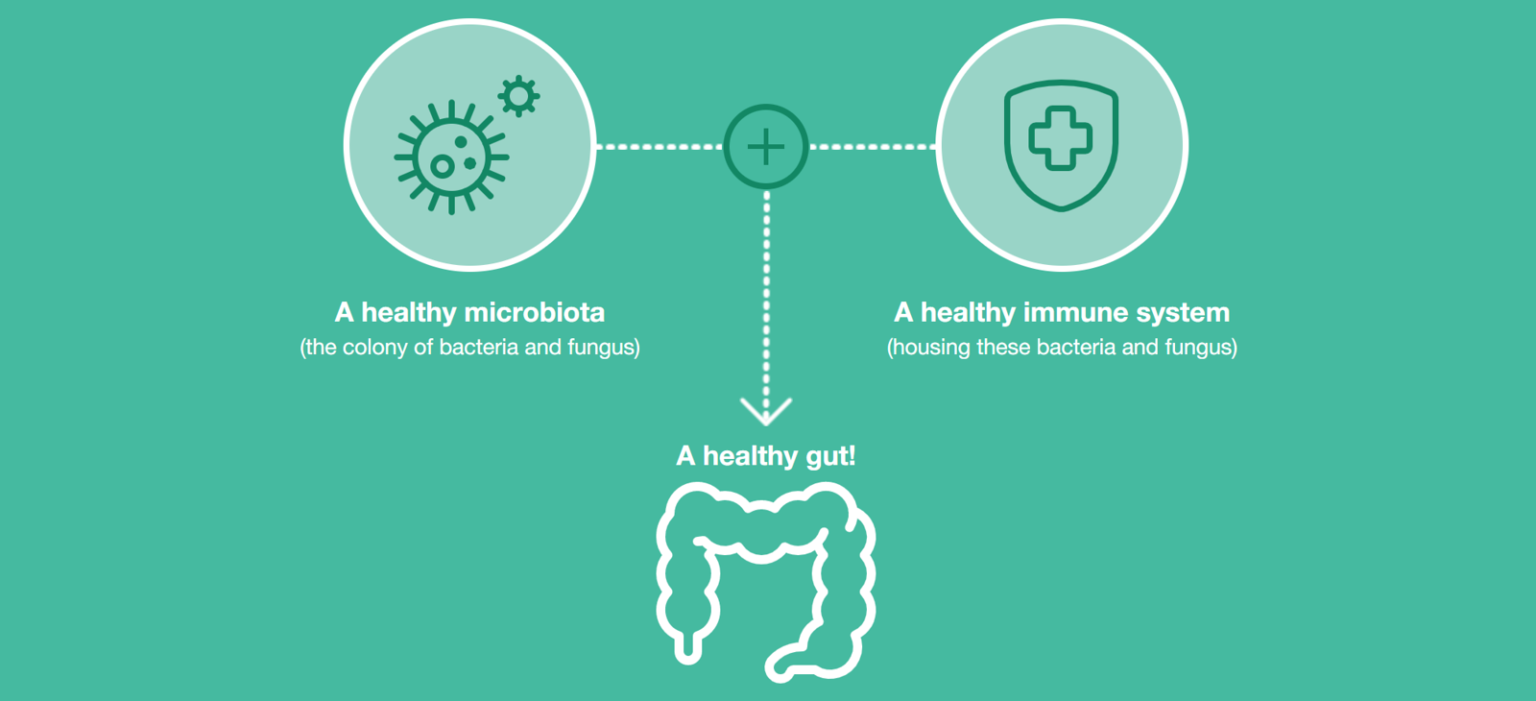 A healthy microbiota
(the colony of bacteria and fungus)

A healthy immune system
(housing these bacteria and fungus)

A healthy gut!